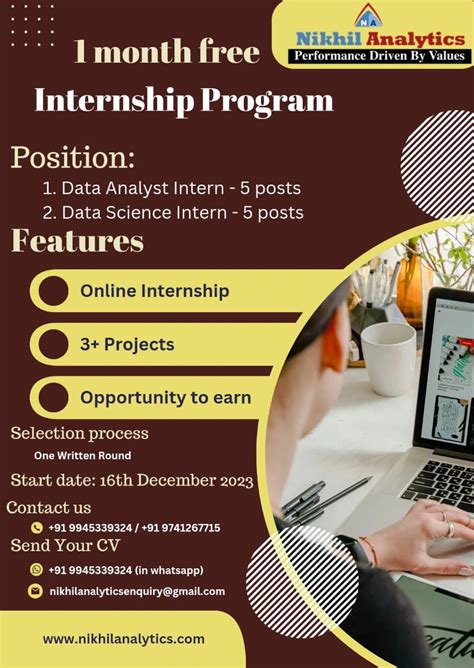 NA
Nikhil Analytics
Performance Driven By Values

1 month free

Internship Program

Position:
1. Data Analyst Intern - 5 posts
2. Data Science Intern - 5 posts

Features

Online Internship

3+ Projects

Opportunity to earn

Selection process
One Written Round

Start date: 16th December 2023

Contact us
+91 9945339324 / +91 9741267715

Send Your CV
+91 9945339324 (in whatsapp)
nikhilanalyticsenquiry@gmail.com

www.nikhilanalytics.com